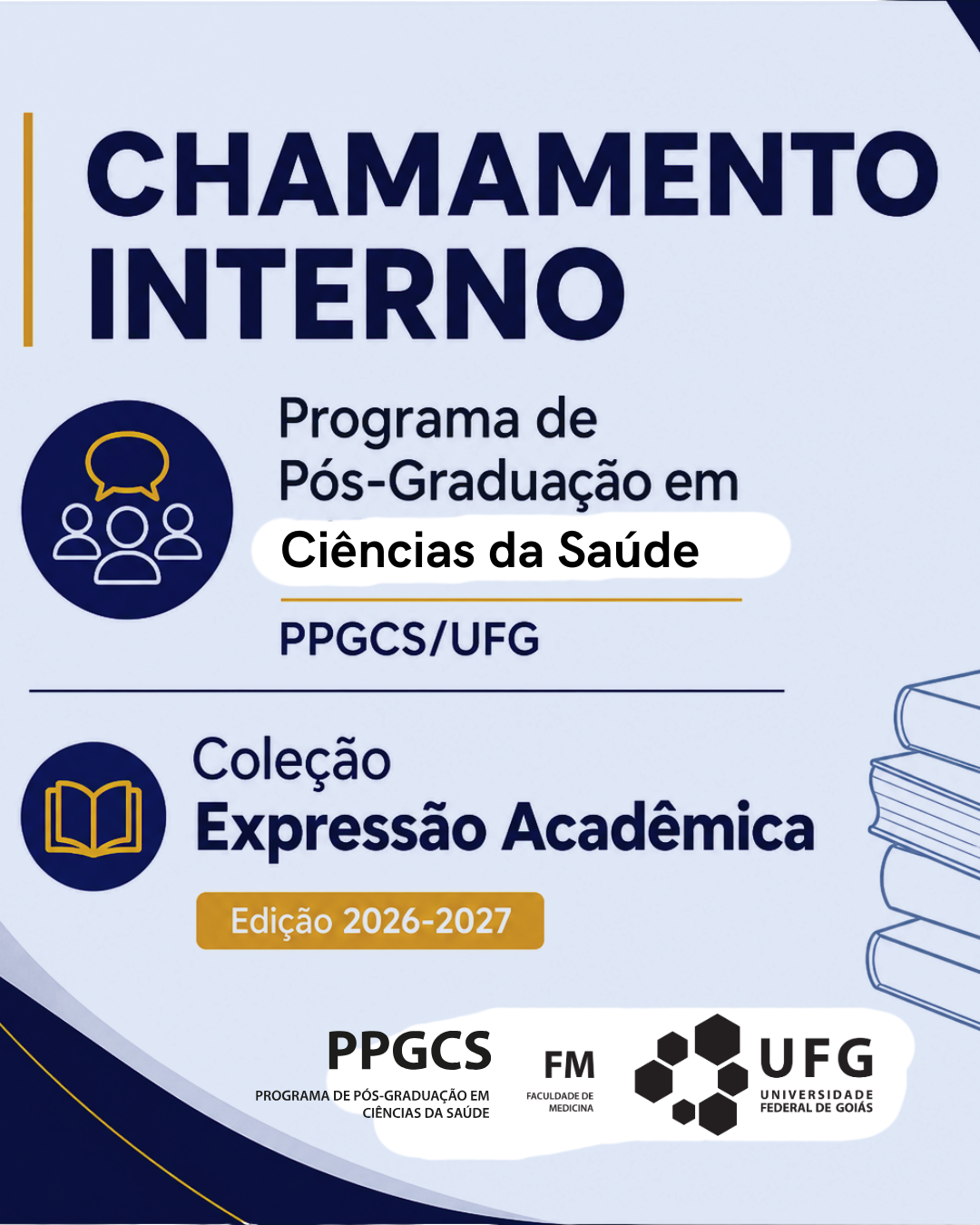 CHAMAMENTO INTERNO

Programa de Pós-Graduação em Ciências da Saúde

PPGCS/UFG

Coleção
Expressão Acadêmica

Edição 2026-2027

PPGCS
PROGRAMA DE PÓS-GRADUAÇÃO EM CIÊNCIAS DA SAÚDE

FM
FACULDADE DE MEDICINA

UFG
UNIVERSIDADE FEDERAL DE GOIÁS